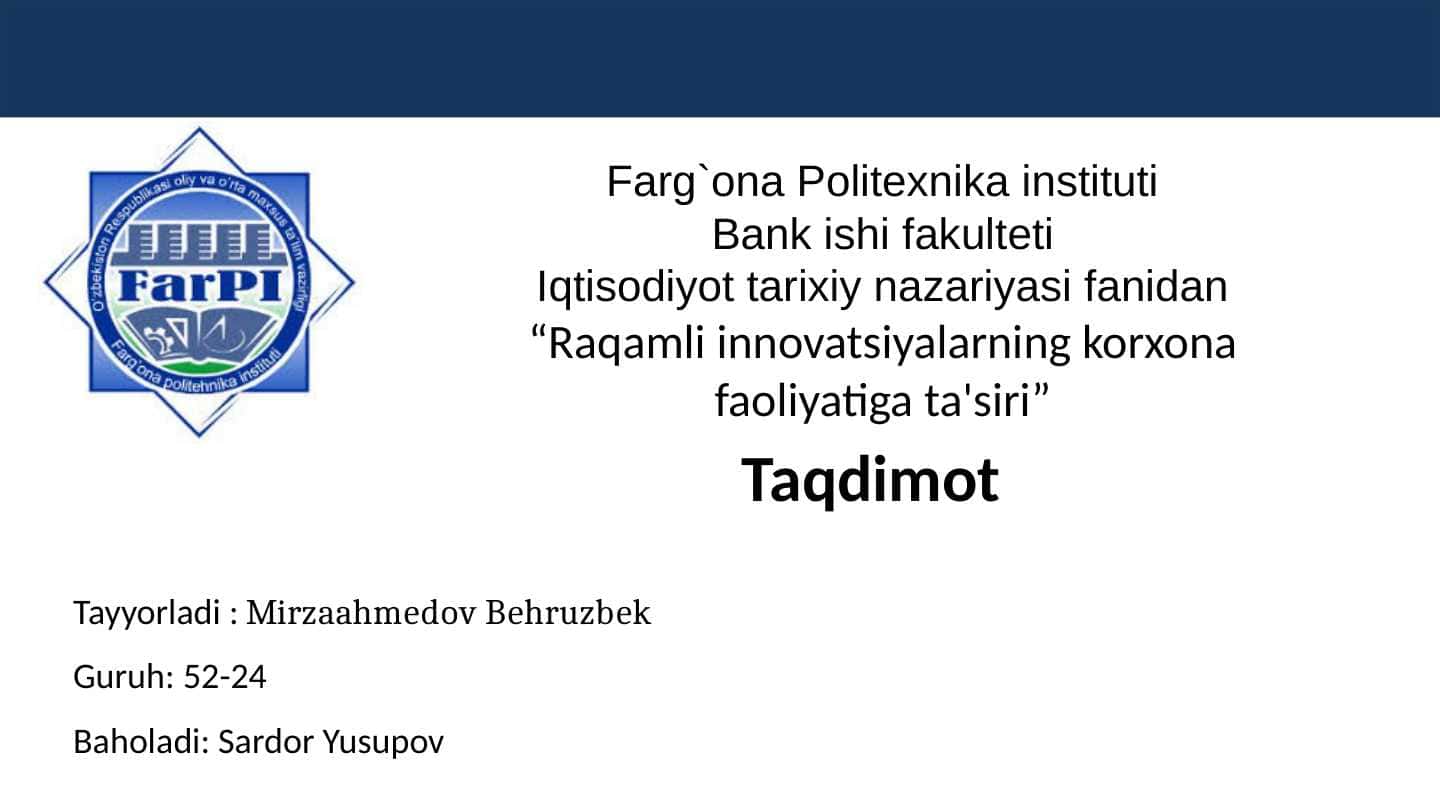 O'zbekiston Respublikasi oliy va o'rta maxsus ta'lim vazirligi
FarPI
Farg'ona politehnika instituti

Farg`ona Politexnika instituti
Bank ishi fakulteti
Iqtisodiyot tarixiy nazariyasi fanidan
“Raqamli innovatsiyalarning korxona faoliyatiga ta'siri”

Taqdimot

Tayyorladi : Mirzaahmedov Behruzbek

Guruh: 52-24

Baholadi: Sardor Yusupov